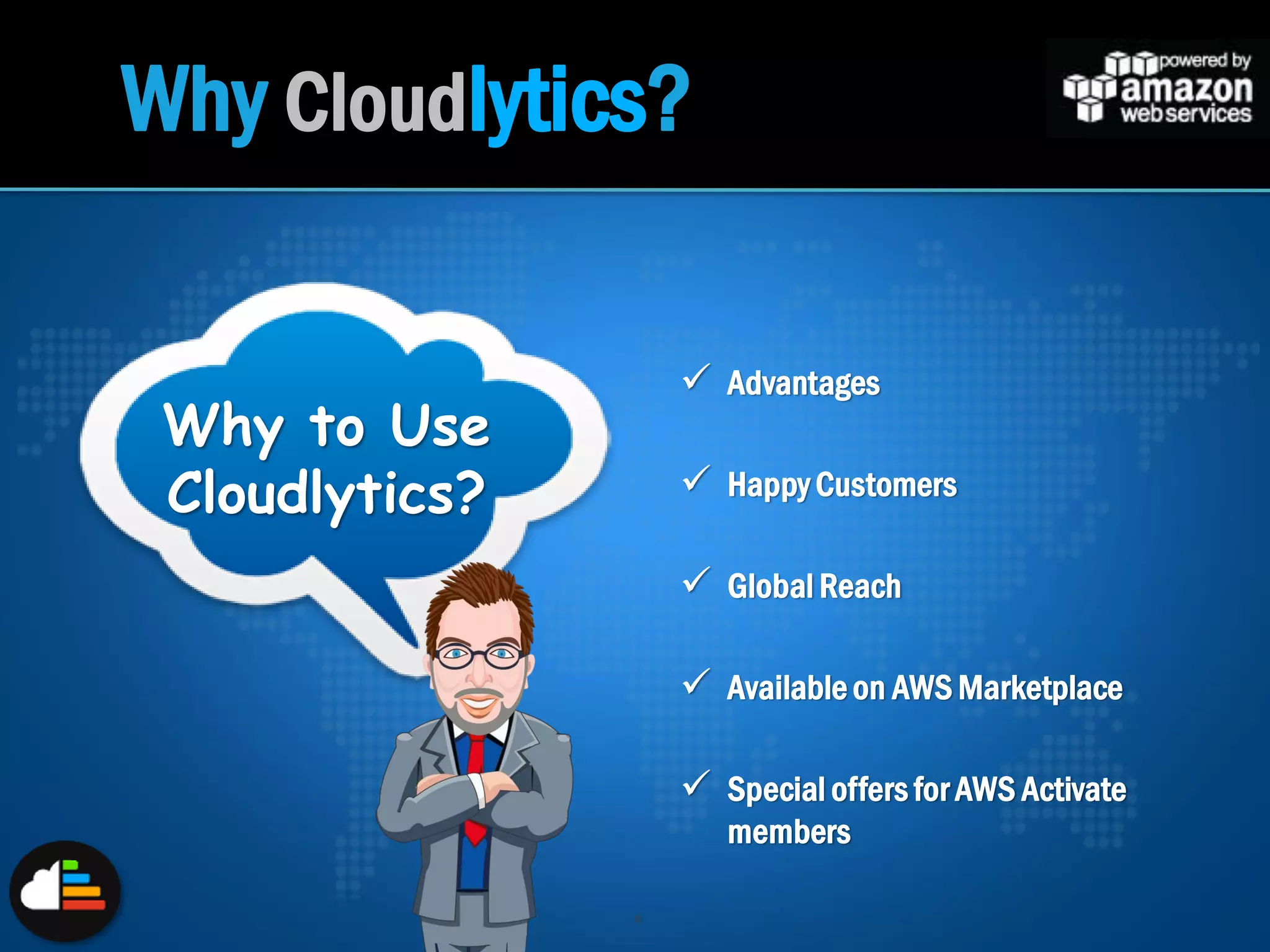 Why Cloudlytics?

powered by amazon web services

Why to Use Cloudlytics?

✓ Advantages

✓ Happy Customers

✓ Global Reach

✓ Available on AWS Marketplace

✓ Special offers for AWS Activate members